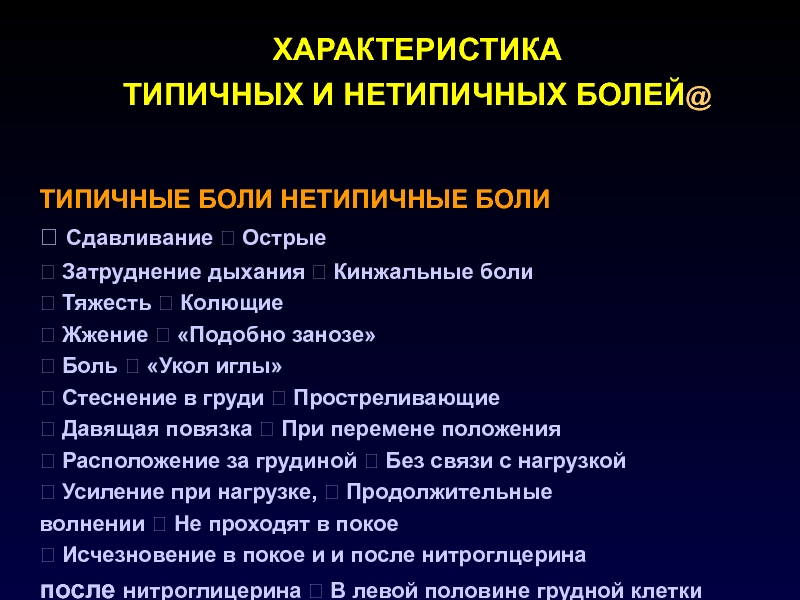 ХАРАКТЕРИСТИКА
ТИПИЧНЫХ И НЕТИПИЧНЫХ БОЛЕЙ@

ТИПИЧНЫЕ БОЛИ НЕТИПИЧНЫЕ БОЛИ
 Сдавливание  Острые
 Затруднение дыхания  Кинжальные боли
 Тяжесть  Колющие
 Жжение  «Подобно занозе»
 Боль  «Укол иглы»
 Стеснение в груди  Простреливающие
 Давящая повязка  При перемене положения
 Расположение за грудиной  Без связи с нагрузкой
 Усиление при нагрузке,  Продолжительные волнении  Не проходят в покое
 Исчезновение в покое и и после нитроглцерина
после нитроглицерина  В левой половине грудной клетки